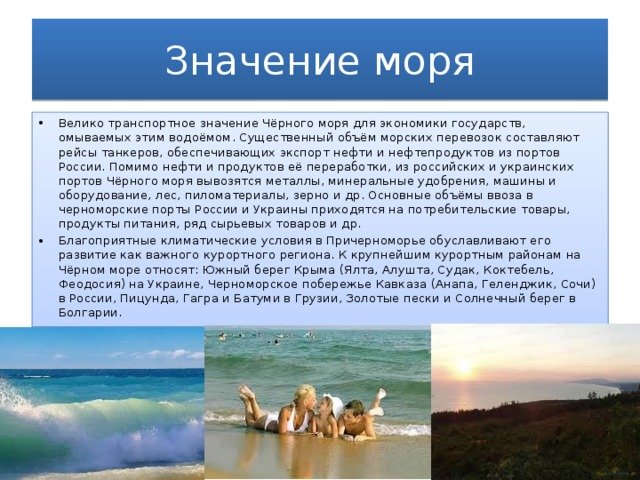 Значение моря

• Велико транспортное значение Чёрного моря для экономики государств, омываемых этим водоёмом. Существенный объём морских перевозок составляют рейсы танкеров, обеспечивающих экспорт нефти и нефтепродуктов из портов России. Помимо нефти и продуктов её переработки, из российских и украинских портов Чёрного моря вывозятся металлы, минеральные удобрения, машины и оборудование, лес, пиломатериалы, зерно и др. Основные объёмы ввоза в черноморские порты России и Украины приходятся на потребительские товары, продукты питания, ряд сырьевых товаров и др.

• Благоприятные климатические условия в Причерноморье обуславливают его развитие как важного курортного региона. К крупнейшим курортным районам на Чёрном море относят: Южный берег Крыма (Ялта, Алушта, Судак, Коктебель, Феодосия) на Украине, Черноморское побережье Кавказа (Анапа, Геленджик, Сочи) в России, Пицунда, Гагра и Батуми в Грузии, Золотые пески и Солнечный берег в Болгарии.